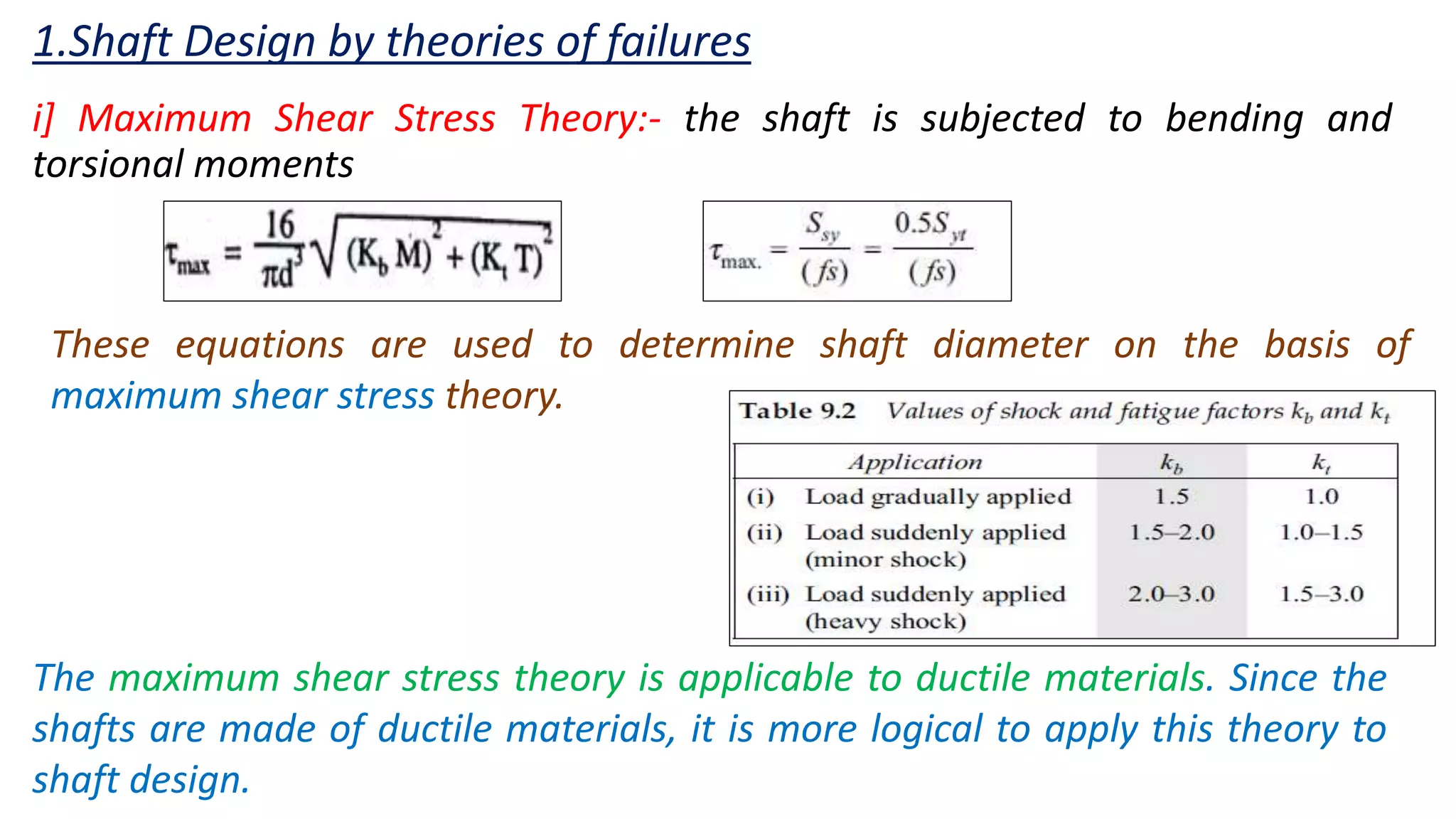 1.Shaft Design by theories of failures

i] Maximum Shear Stress Theory:- the shaft is subjected to bending and torsional moments

$\tau_{max} = \frac{16}{\pi d^3}\sqrt{(K_b M)^2 + (K_t T)^2}$

$\tau_{max.} = \frac{S_{sy}}{(fs)} = \frac{0.5S_{yt}}{(fs)}$

These equations are used to determine shaft diameter on the basis of maximum shear stress theory.

Table 9.2 Values of shock and fatigue factors $k_b$ and $k_t$

| Application | $k_b$ | $k_t$ |
|---|---|---|
| (i) Load gradually applied | 1.5 | 1.0 |
| (ii) Load suddenly applied (minor shock) | 1.5–2.0 | 1.0–1.5 |
| (iii) Load suddenly applied (heavy shock) | 2.0–3.0 | 1.5–3.0 |

The maximum shear stress theory is applicable to ductile materials. Since the shafts are made of ductile materials, it is more logical to apply this theory to shaft design.